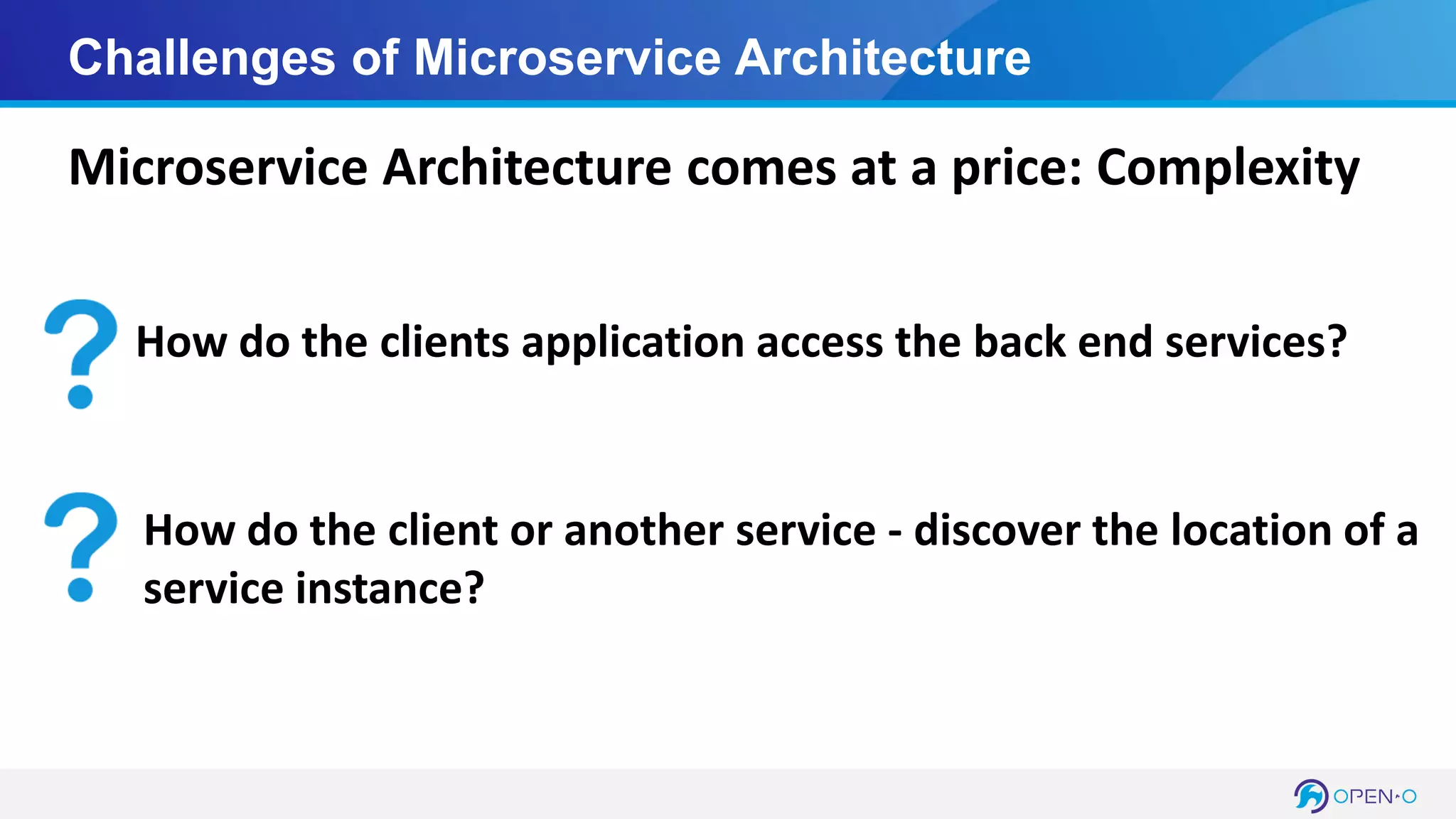 Challenges of Microservice Architecture

Microservice Architecture comes at a price: Complexity

How do the clients application access the back end services?

How do the client or another service - discover the location of a service instance?

OPEN-O